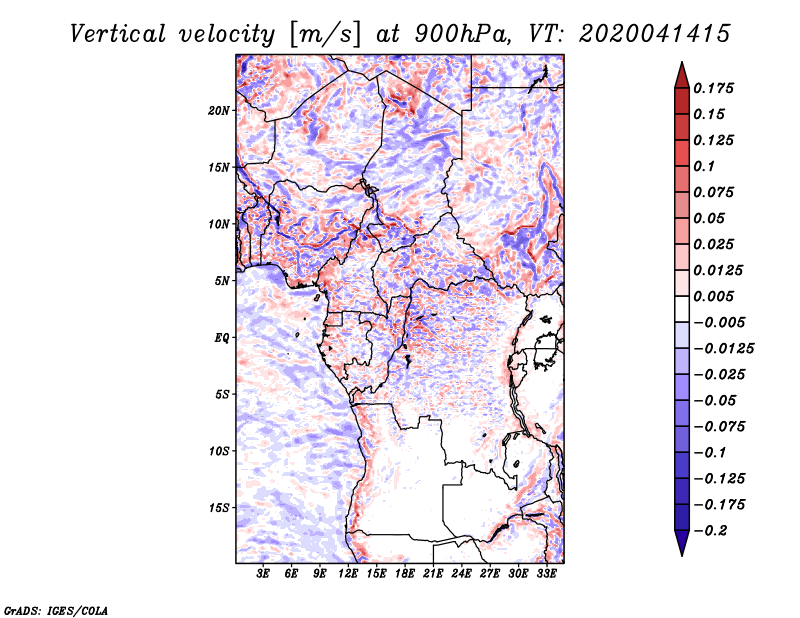 Vertical velocity [m/s] at 900hPa, VT: 2020041415

20N
15N
10N
5N
EQ
5S
10S
15S

3E 6E 9E 12E 15E 18E 21E 24E 27E 30E 33E

0.175
0.15
0.125
0.1
0.075
0.05
0.025
0.0125
0.005
−0.005
−0.0125
−0.025
−0.05
−0.075
−0.1
−0.125
−0.175
−0.2

GrADS: IGES/COLA